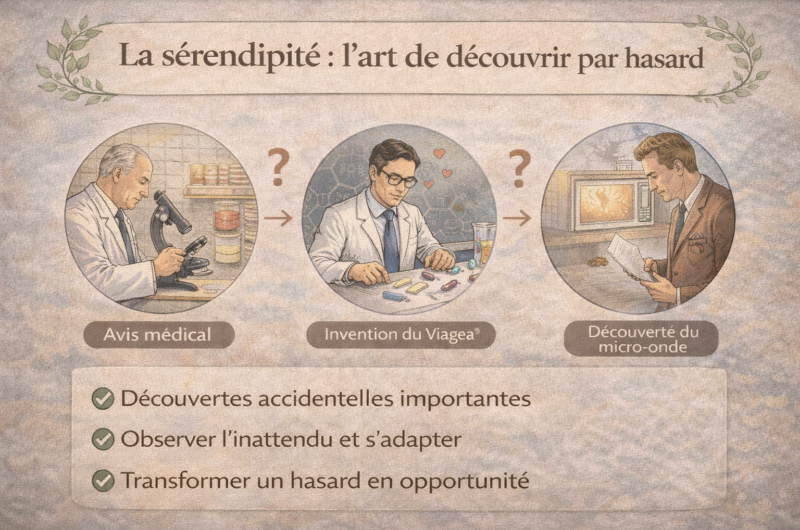 La sérendipité : l'art de découvrir par hasard

?

?

Avis médical

Invention du Viagea®

Découverté du micro-onde

Découvertes accidentelles importantes

Observer l'inattendu et s'adapter

Transformer un hasard en opportunité